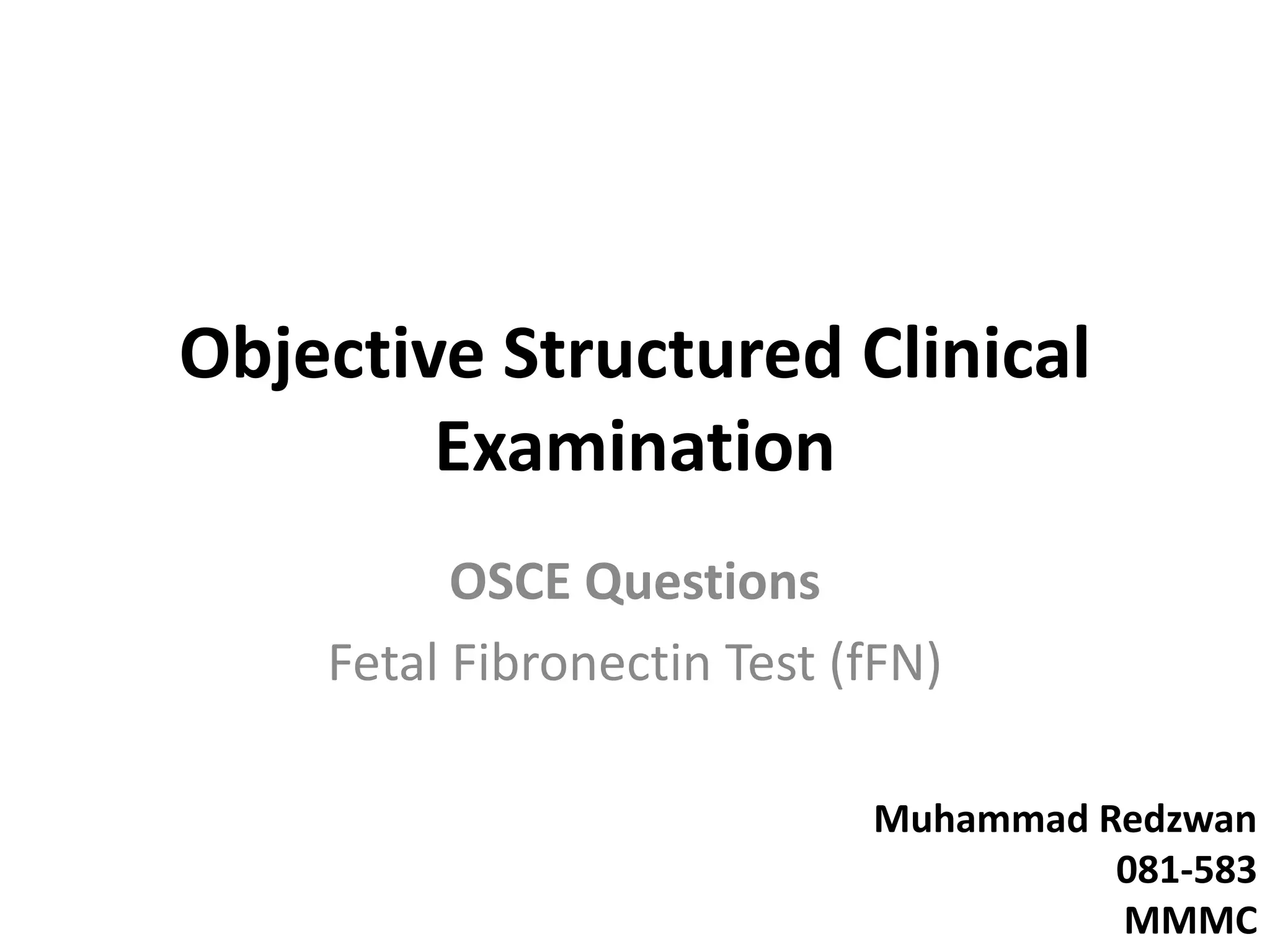 Objective Structured Clinical Examination

OSCE Questions

Fetal Fibronectin Test (fFN)

Muhammad Redzwan
081-583
MMMC